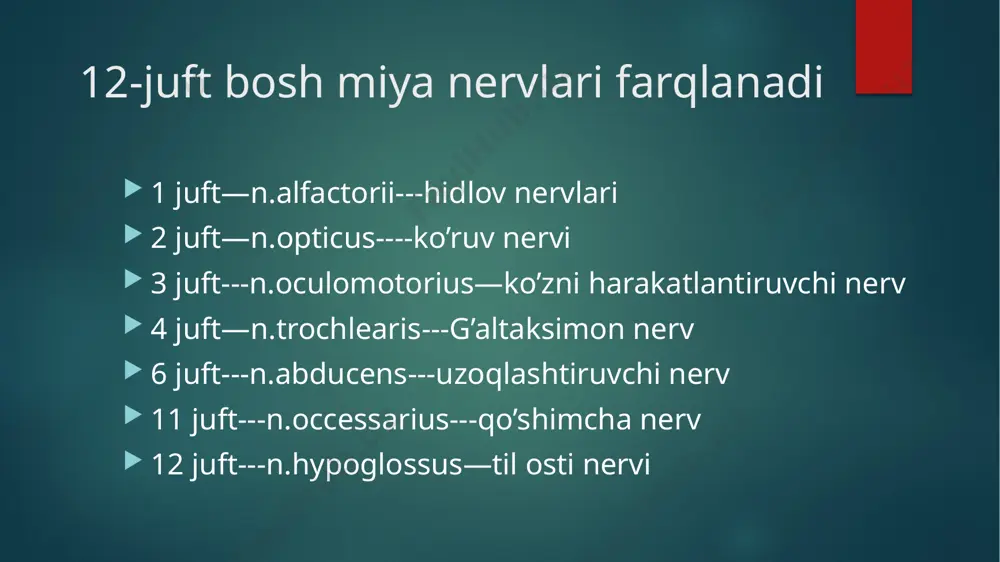 12-juft bosh miya nervlari farqlanadi

1 juft—n.alfactorii---hidlov nervlari

2 juft—n.opticus----ko’ruv nervi

3 juft---n.oculomotorius—ko’zni harakatlantiruvchi nerv

4 juft—n.trochlearis---G’altaksimon nerv

6 juft---n.abducens---uzoqlashtiruvchi nerv

11 juft---n.occessarius---qo’shimcha nerv

12 juft---n.hypoglossus—til osti nervi